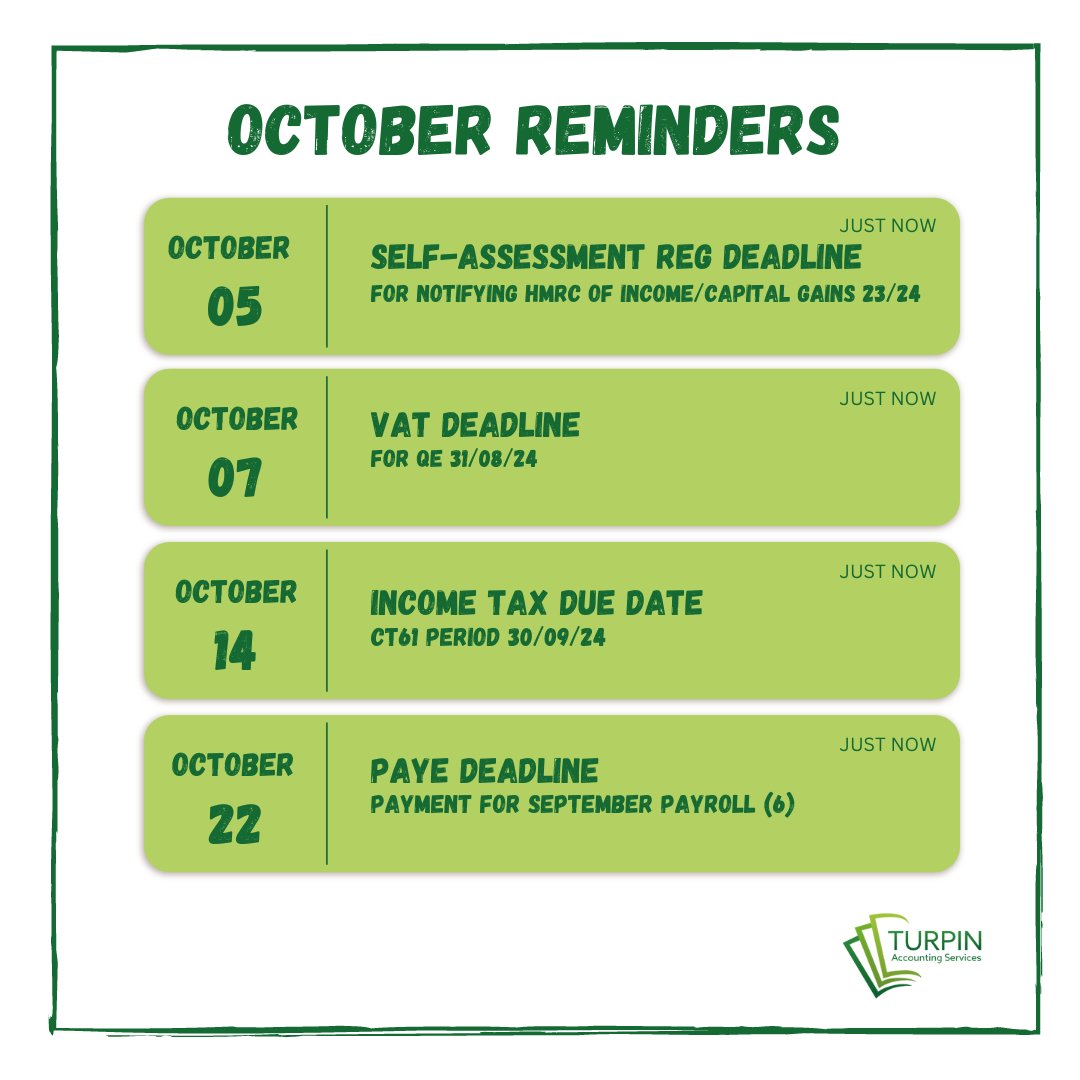 OCTOBER REMINDERS

OCTOBER
05

JUST NOW
SELF-ASSESSMENT REG DEADLINE
FOR NOTIFYING HMRC OF INCOME/CAPITAL GAINS 23/24

OCTOBER
07

JUST NOW
VAT DEADLINE
FOR QE 31/08/24

OCTOBER
14

JUST NOW
INCOME TAX DUE DATE
CT61 PERIOD 30/09/24

OCTOBER
22

JUST NOW
PAYE DEADLINE
PAYMENT FOR SEPTEMBER PAYROLL (6)

TURPIN
Accounting Services